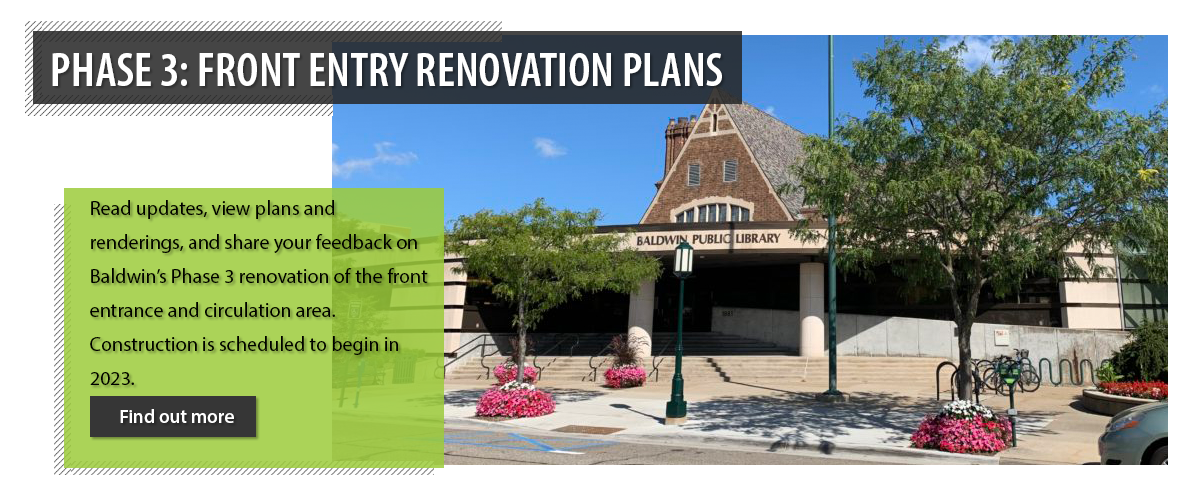 PHASE 3: FRONT ENTRY RENOVATION PLANS

Read updates, view plans and renderings, and share your feedback on Baldwin's Phase 3 renovation of the front entrance and circulation area. Construction is scheduled to begin in 2023.

Find out more

BALDWIN PUBLIC LIBRARY